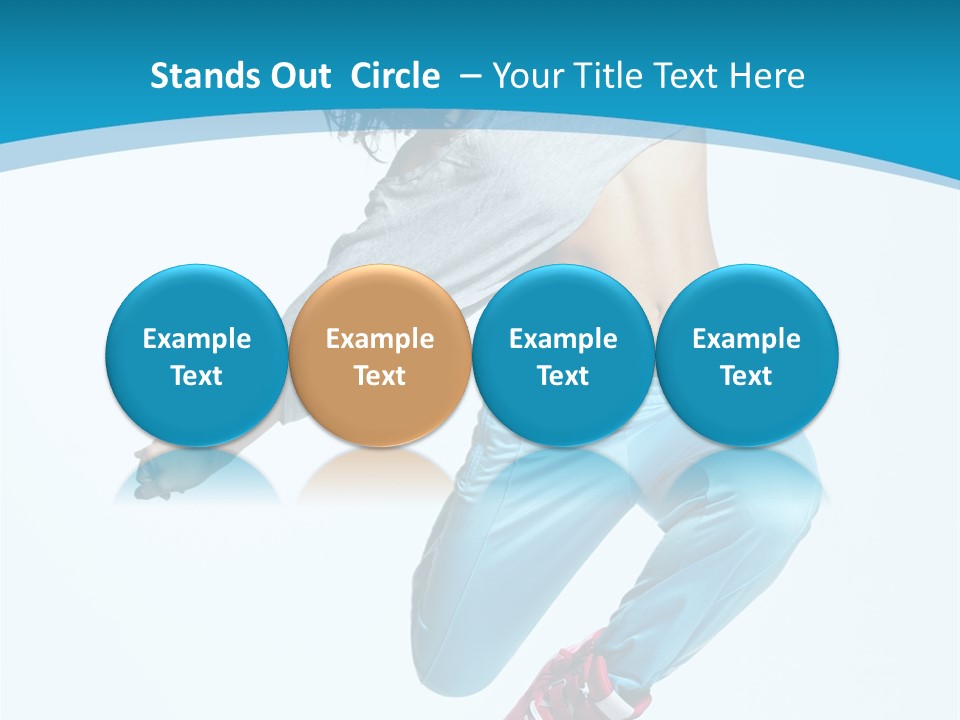 Stands Out Circle – Your Title Text Here

Example Text

Example Text

Example Text

Example Text